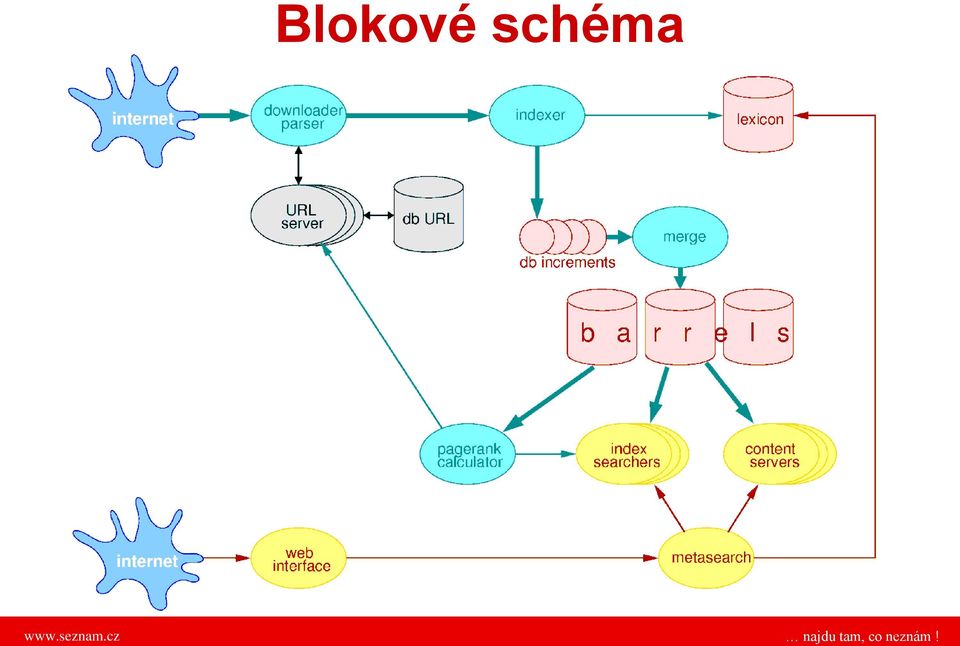 Blokové schéma

internet

downloader parser

indexer

lexicon

URL server

db URL

db increments

merge

b a r r e l s

pagerank calculator

index searchers

content servers

internet

web interface

metasearch

www.seznam.cz

… najdu tam, co neznám !